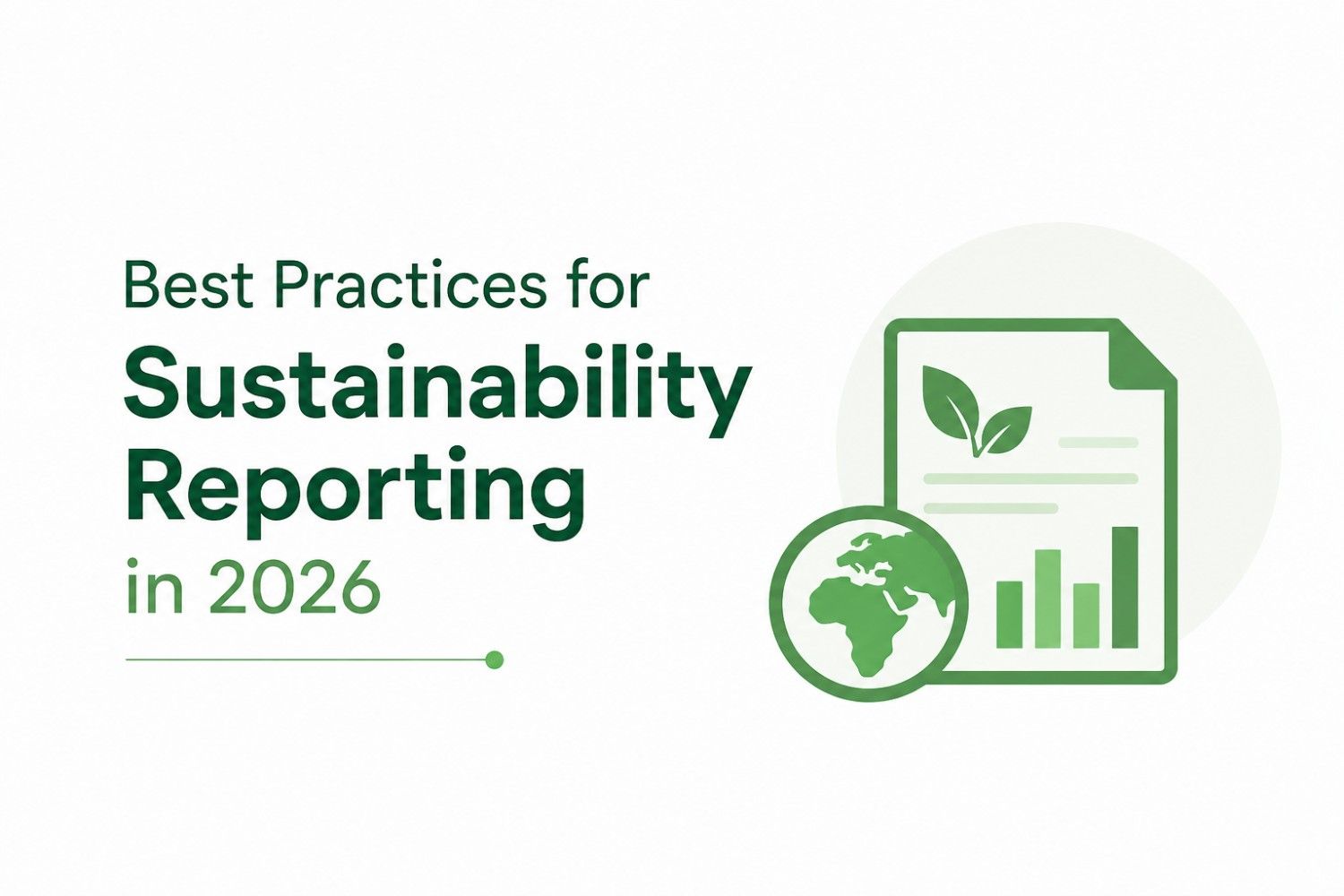 Best Practices for
Sustainability Reporting
in 2026